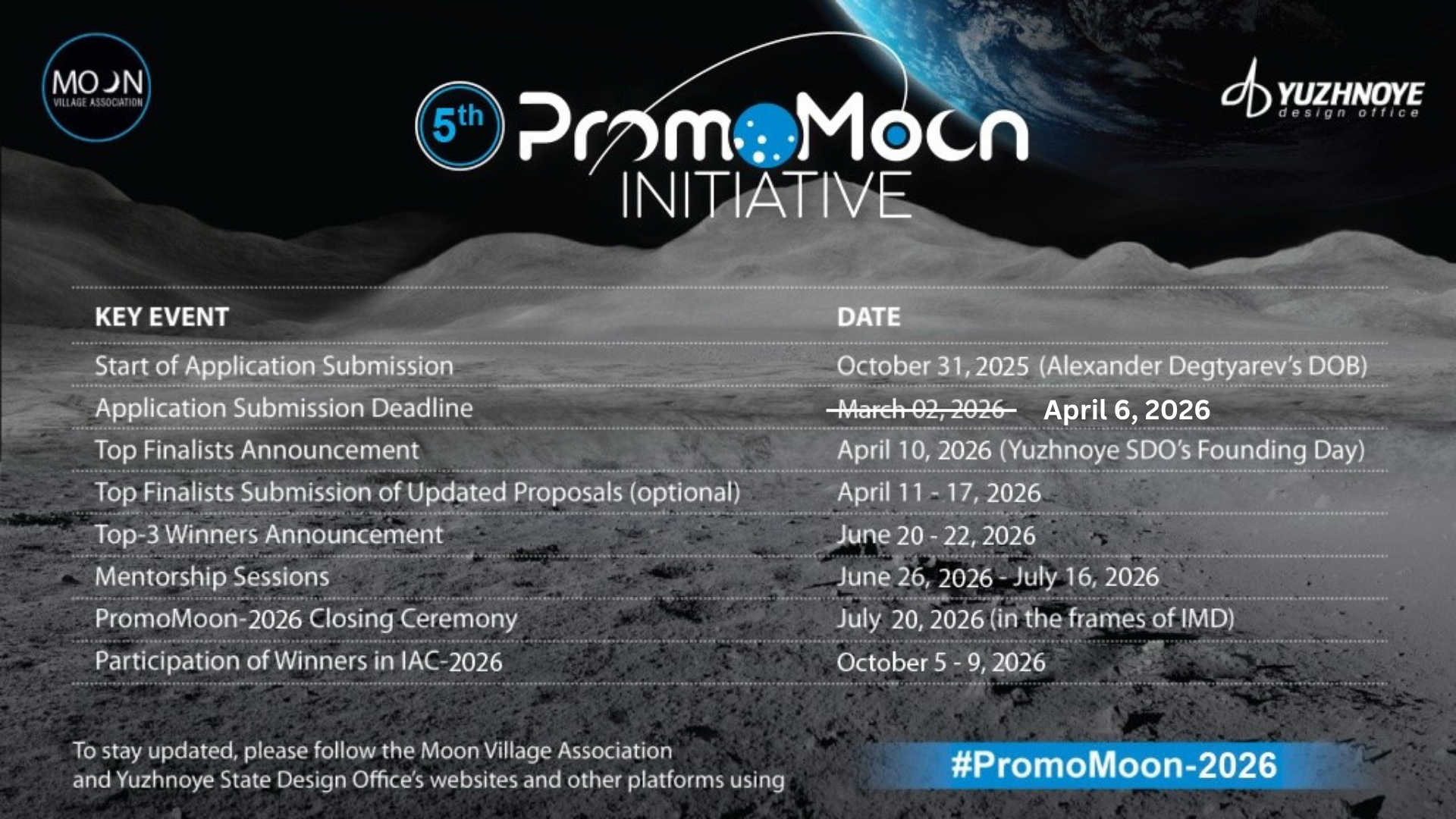 MOON VILLAGE ASSOCIATION

5th PromoMoon INITIATIVE

YUZHNOYE design office

| KEY EVENT | DATE |
|---|---|
| Start of Application Submission | October 31, 2025 (Alexander Degtyarev's DOB) |
| Application Submission Deadline | ~~March 02, 2026~~ April 6, 2026 |
| Top Finalists Announcement | April 10, 2026 (Yuzhnoye SDO's Founding Day) |
| Top Finalists Submission of Updated Proposals (optional) | April 11 - 17, 2026 |
| Top-3 Winners Announcement | June 20 - 22, 2026 |
| Mentorship Sessions | June 26, 2026 - July 16, 2026 |
| PromoMoon-2026 Closing Ceremony | July 20, 2026 (in the frames of IMD) |
| Participation of Winners in IAC-2026 | October 5 - 9, 2026 |

To stay updated, please follow the Moon Village Association and Yuzhnoye State Design Office's websites and other platforms using

#PromoMoon-2026